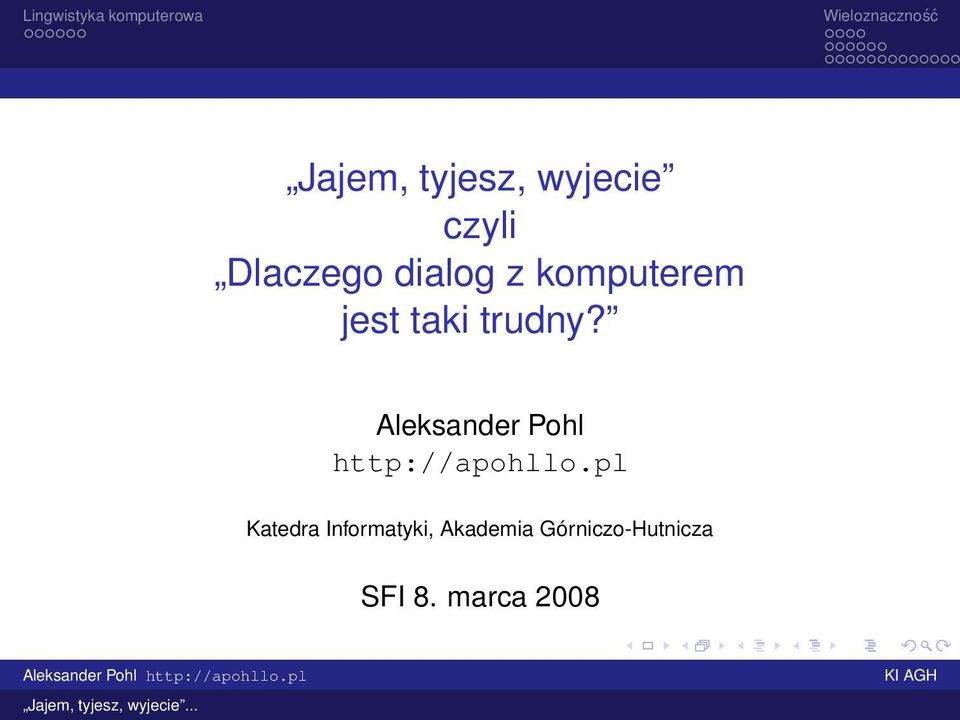 Lingwistyka komputerowa

Wieloznaczność

„Jajem, tyjesz, wyjecie” czyli „Dlaczego dialog z komputerem jest taki trudny?”

Aleksander Pohl
http://apohllo.pl

Katedra Informatyki, Akademia Górniczo-Hutnicza

SFI 8. marca 2008

Aleksander Pohl http://apohllo.pl KI AGH

„Jajem, tyjesz, wyjecie”...